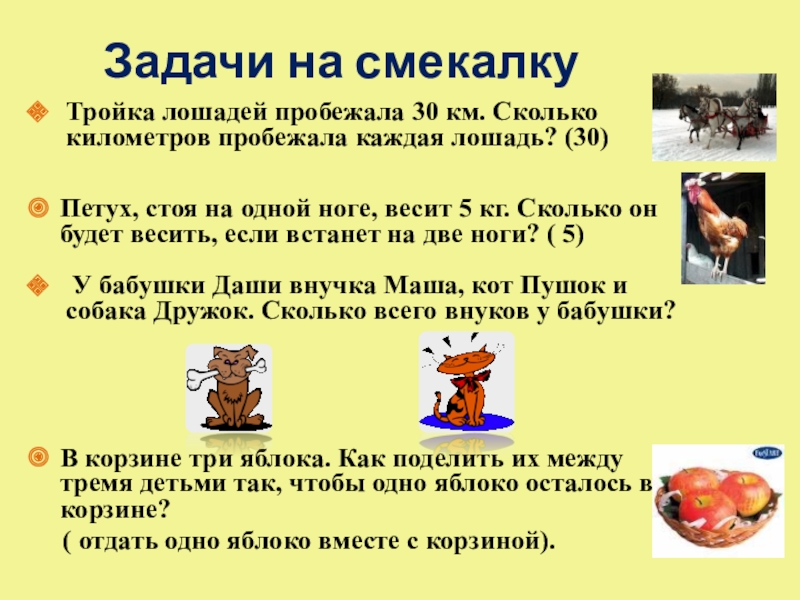 Задачи на смекалку

Тройка лошадей пробежала 30 км. Сколько километров пробежала каждая лошадь? (30)

Петух, стоя на одной ноге, весит 5 кг. Сколько он будет весить, если встанет на две ноги? ( 5)

У бабушки Даши внучка Маша, кот Пушок и собака Дружок. Сколько всего внуков у бабушки?

В корзине три яблока. Как поделить их между тремя детьми так, чтобы одно яблоко осталось в корзине?

( отдать одно яблоко вместе с корзиной).